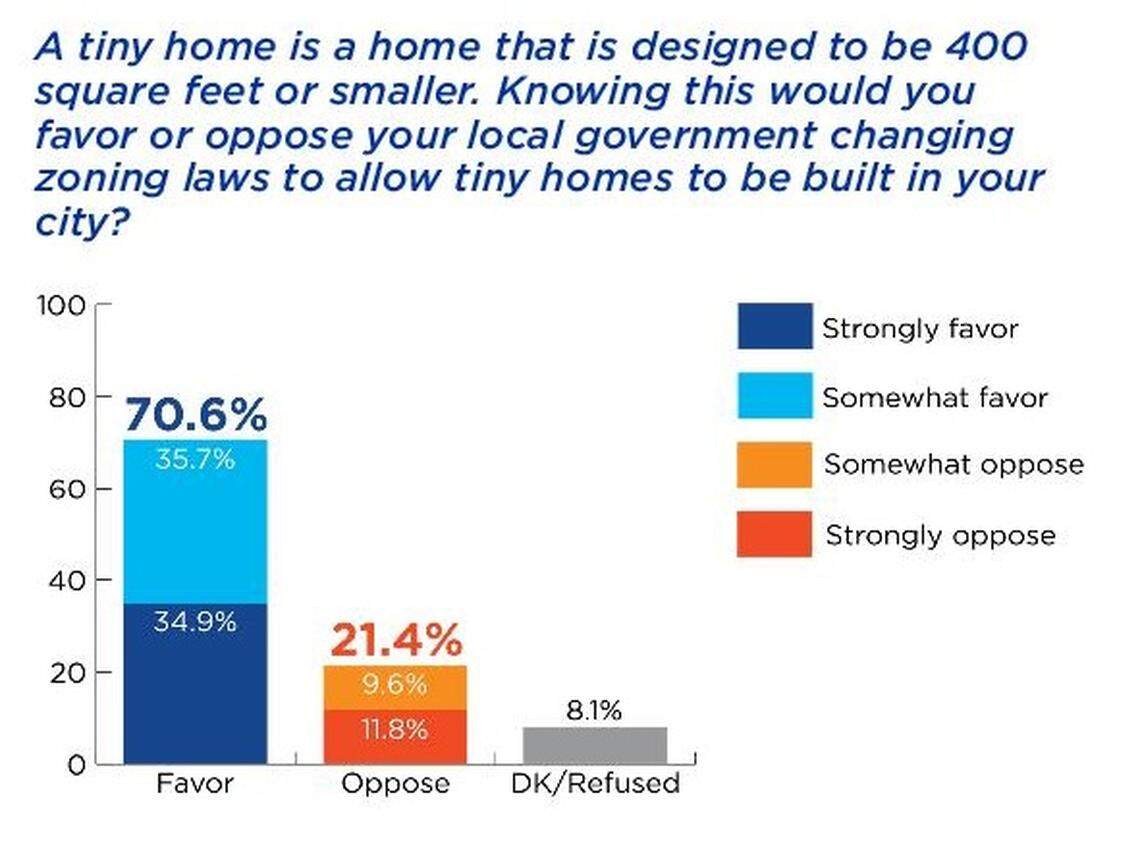 A tiny home is a home that is designed to be 400 square feet or smaller. Knowing this would you favor or oppose your local government changing zoning laws to allow tiny homes to be built in your city?

100
80
60
40
20
0

70.6%
35.7%
34.9%

21.4%
9.6%
11.8%

8.1%

Favor
Oppose
DK/Refused

Strongly favor
Somewhat favor
Somewhat oppose
Strongly oppose